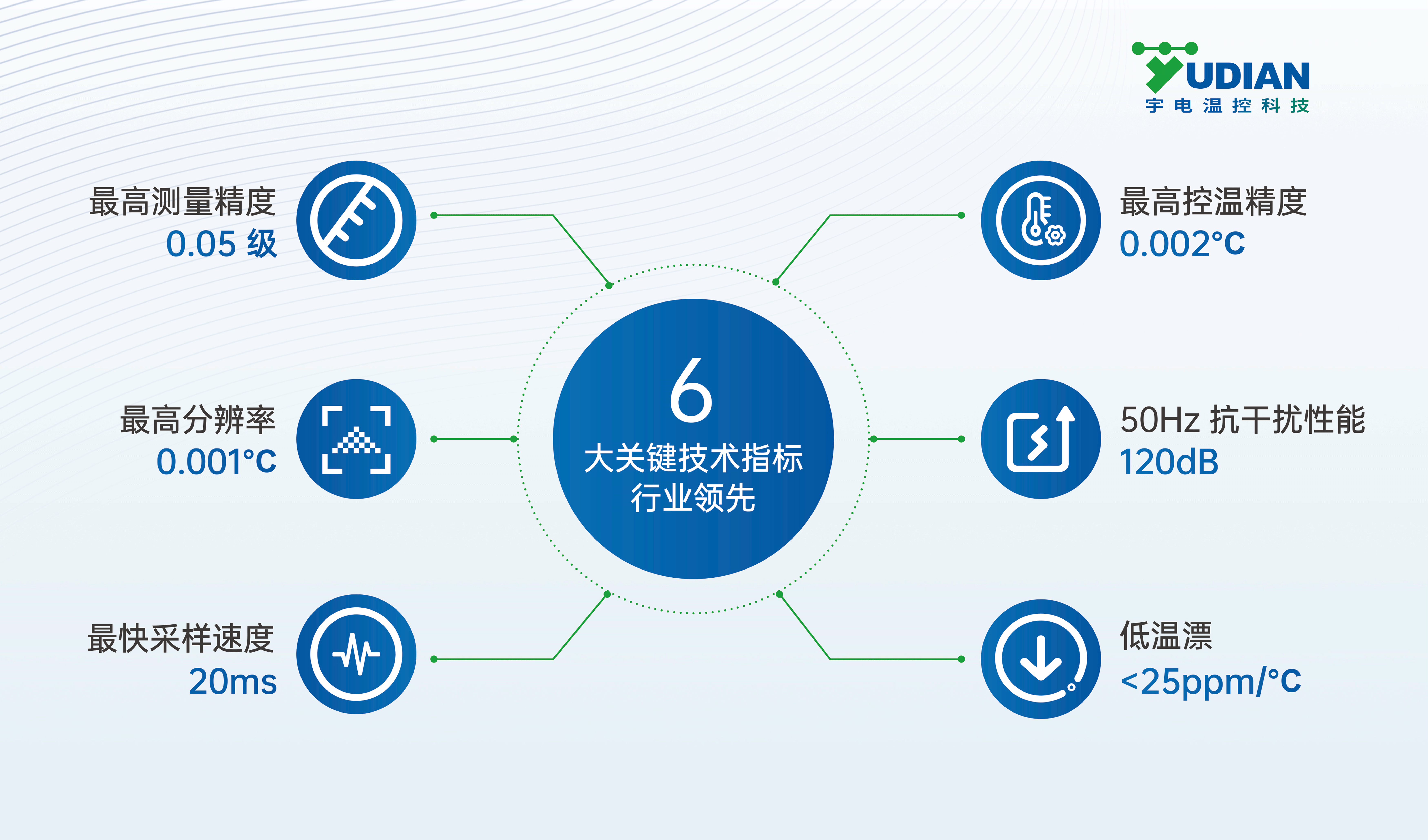 YUDIAN
宇电温控科技

最高测量精度
0.05 级

最高分辨率
0.001°C

最快采样速度
20ms

6
大关键技术指标
行业领先

最高控温精度
0.002°C

50Hz 抗干扰性能
120dB

低温漂
<25ppm/°C